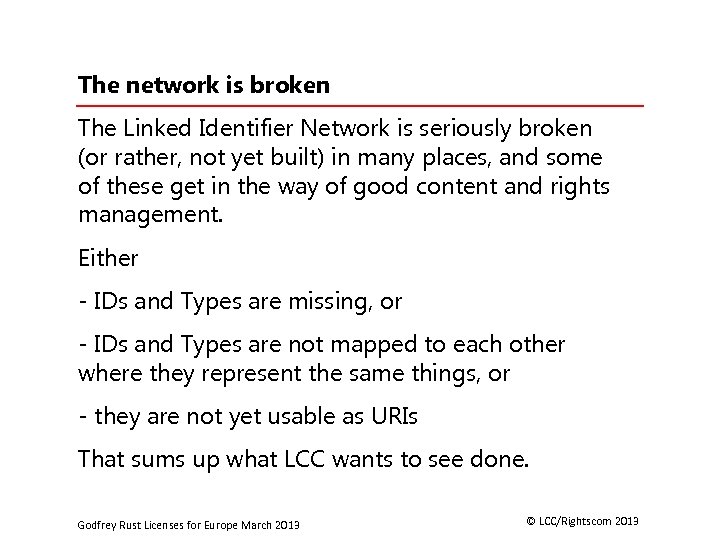 The network is broken

The Linked Identifier Network is seriously broken (or rather, not yet built) in many places, and some of these get in the way of good content and rights management.

Either

- IDs and Types are missing, or

- IDs and Types are not mapped to each other where they represent the same things, or

- they are not yet usable as URIs

That sums up what LCC wants to see done.

Godfrey Rust Licenses for Europe March 2013

© LCC/Rightscom 2013